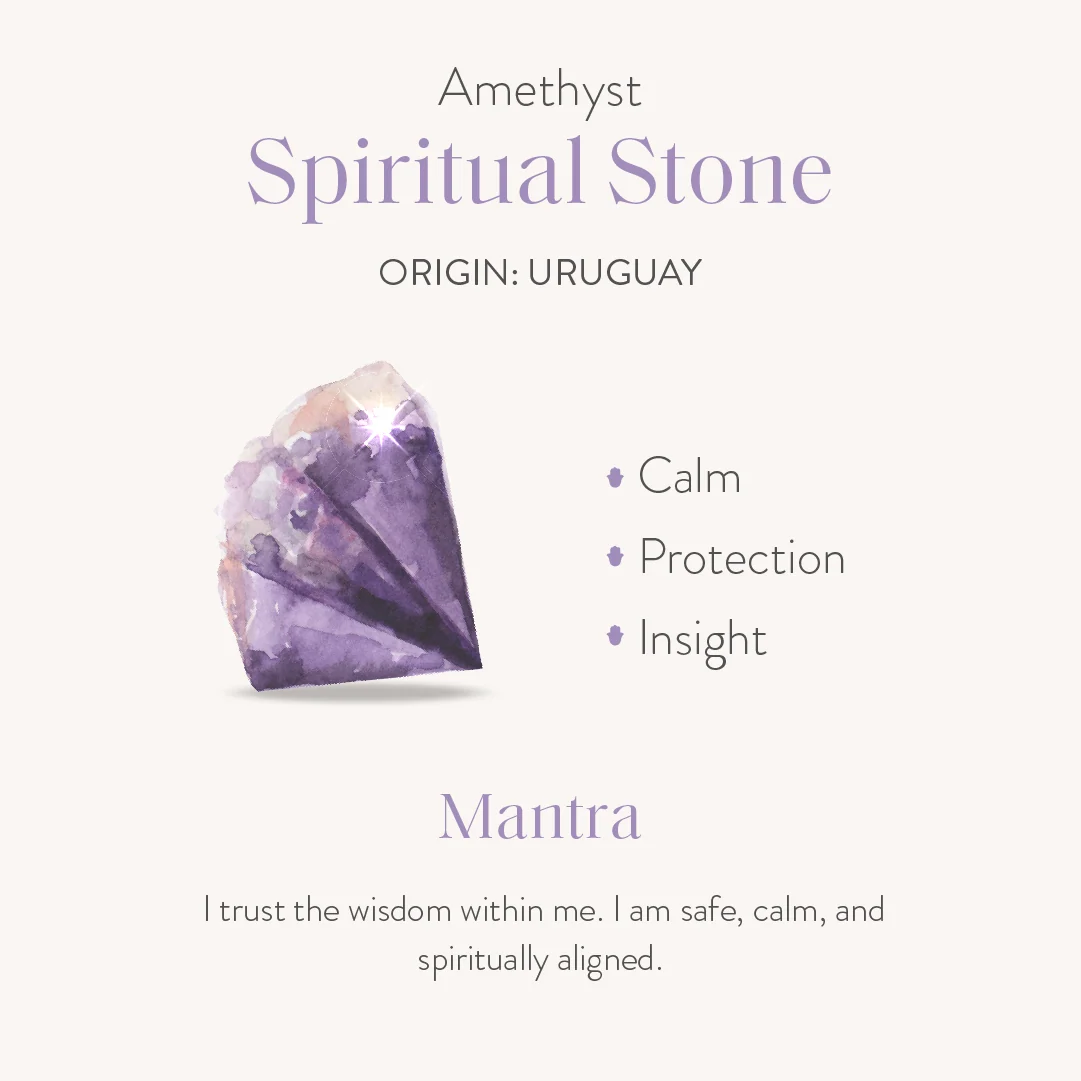 Amethyst
Spiritual Stone

ORIGIN: URUGUAY

• Calm
• Protection
• Insight

Mantra

I trust the wisdom within me. I am safe, calm, and spiritually aligned.